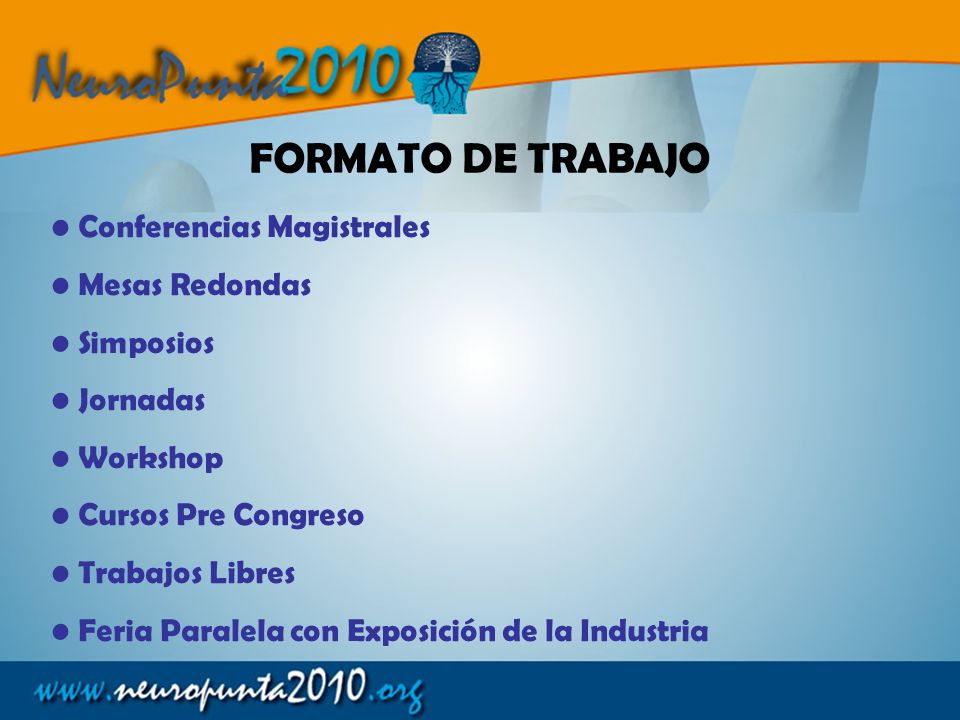 NeuroPunta2010

FORMATO DE TRABAJO

• Conferencias Magistrales
• Mesas Redondas
• Simposios
• Jornadas
• Workshop
• Cursos Pre Congreso
• Trabajos Libres
• Feria Paralela con Exposición de la Industria

www.neuropunta2010.org